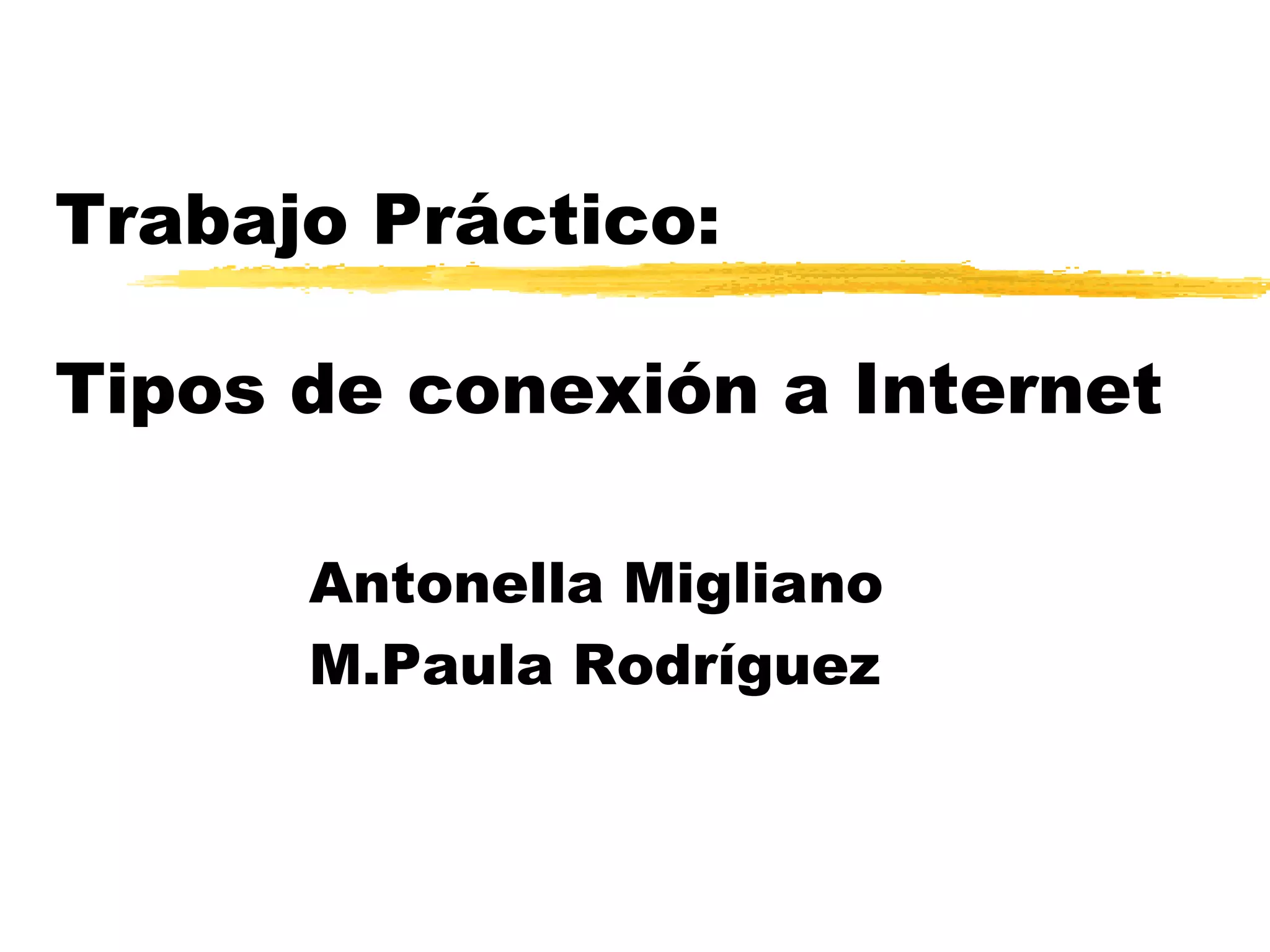 Trabajo Práctico:

Tipos de conexión a Internet

Antonella Migliano
M.Paula Rodríguez